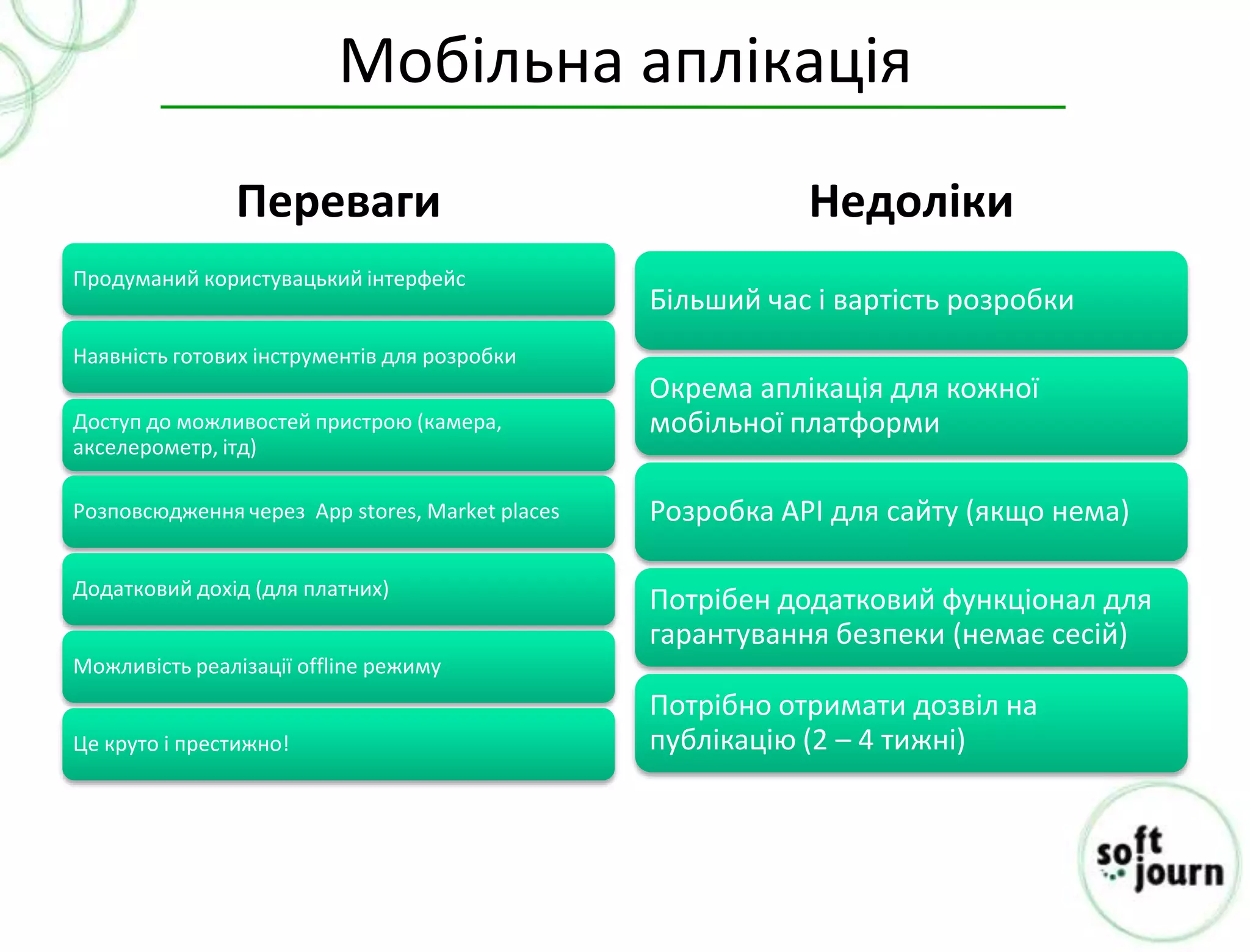 Мобільна аплікація

Переваги

Продуманий користувацький інтерфейс

Наявність готових інструментів для розробки

Доступ до можливостей пристрою (камера, акселерометр, ітд)

Розповсюдження через App stores, Market places

Додатковий дохід (для платних)

Можливість реалізації offline режиму

Це круто і престижно!

Недоліки

Більший час і вартість розробки

Окрема аплікація для кожної мобільної платформи

Розробка API для сайту (якщо нема)

Потрібен додатковий функціонал для гарантування безпеки (немає сесій)

Потрібно отримати дозвіл на публікацію (2 – 4 тижні)

soft journ